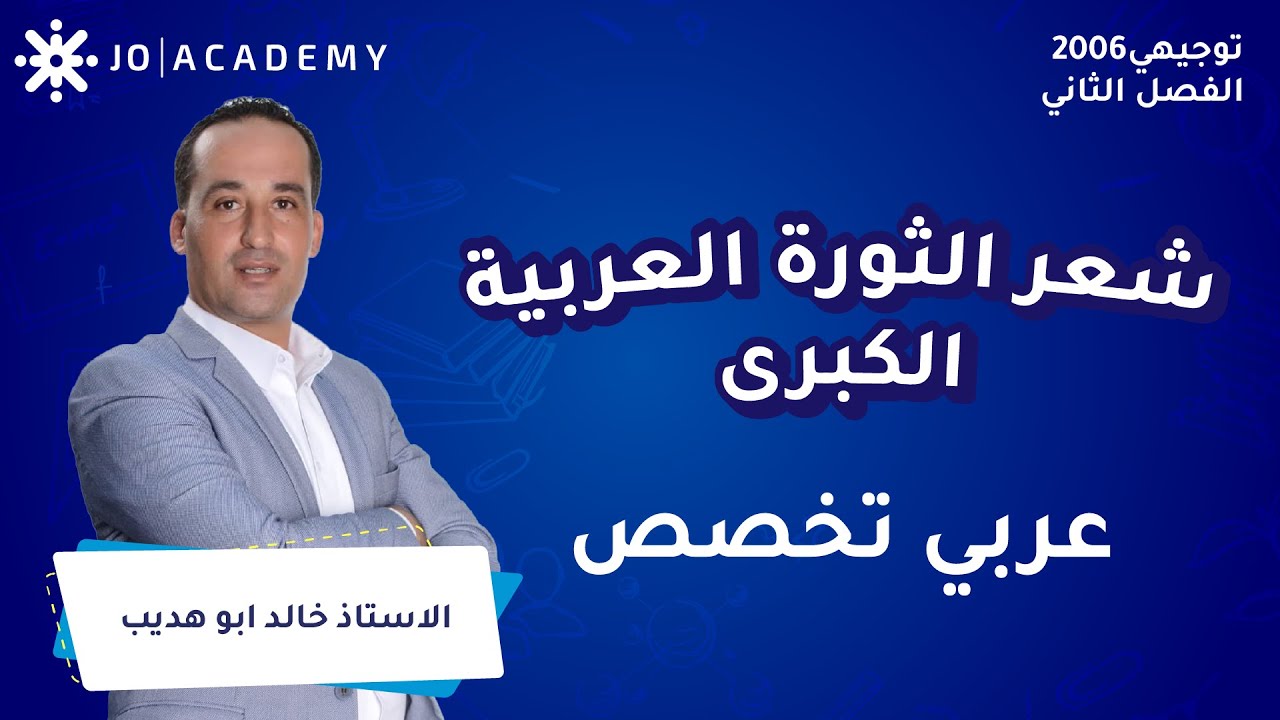 JO | ACADEMY

توجيهي2006
الفصل الثاني

شعر الثورة العربية الكبرى

عربي تخصص

الاستاذ خالد ابو هديب